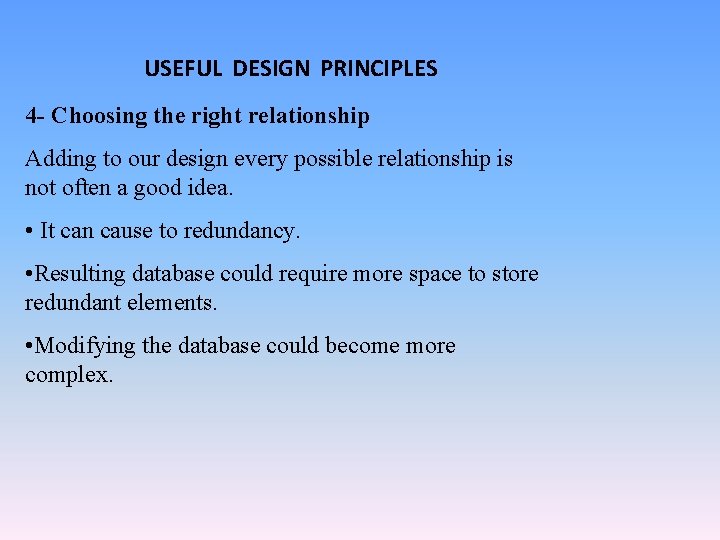 USEFUL DESIGN PRINCIPLES

4- Choosing the right relationship

Adding to our design every possible relationship is not often a good idea.

• It can cause to redundancy.

•Resulting database could require more space to store redundant elements.

•Modifying the database could become more complex.